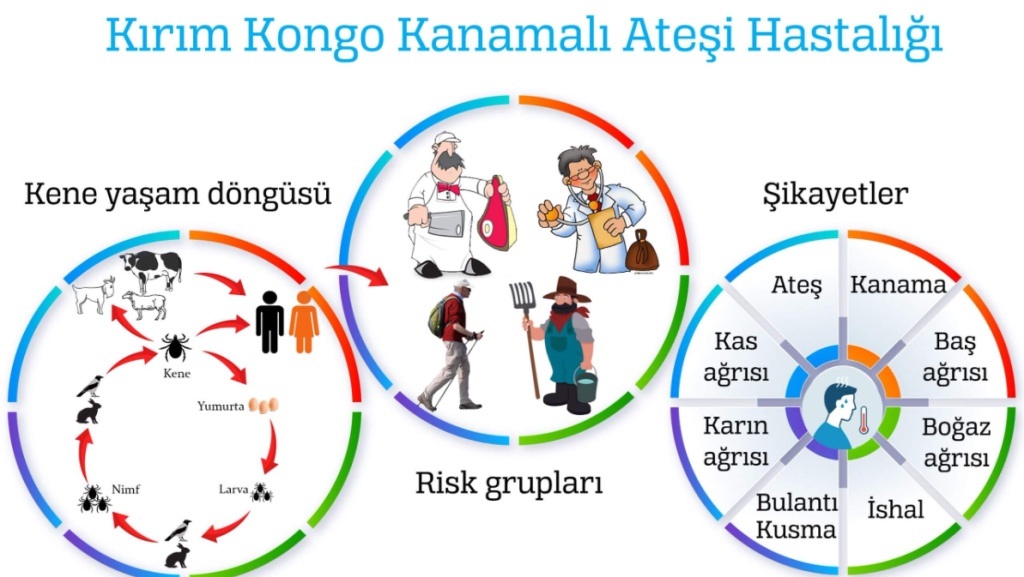 Kırım Kongo Kanamalı Ateşi Hastalığı

Kene yaşam döngüsü

Kene

Yumurta

Larva

Nimf

Risk grupları

Şikayetler

Ateş

Kanama

Baş ağrısı

Boğaz ağrısı

İshal

Bulantı Kusma

Karın ağrısı

Kas ağrısı